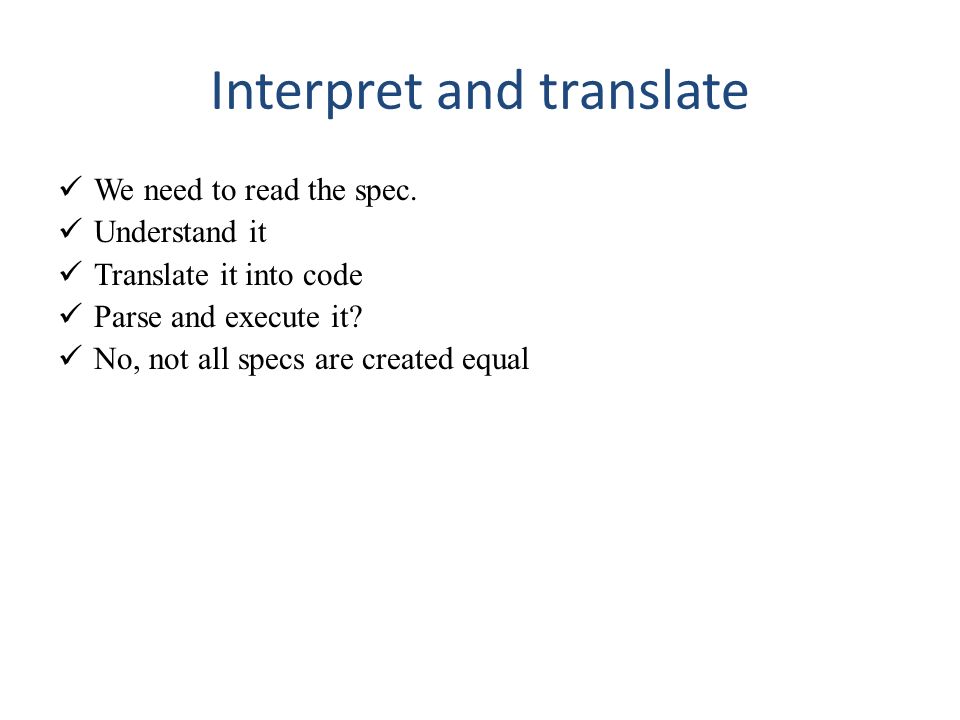 Interpret and translate

✓ We need to read the spec.
✓ Understand it
✓ Translate it into code
✓ Parse and execute it?
✓ No, not all specs are created equal